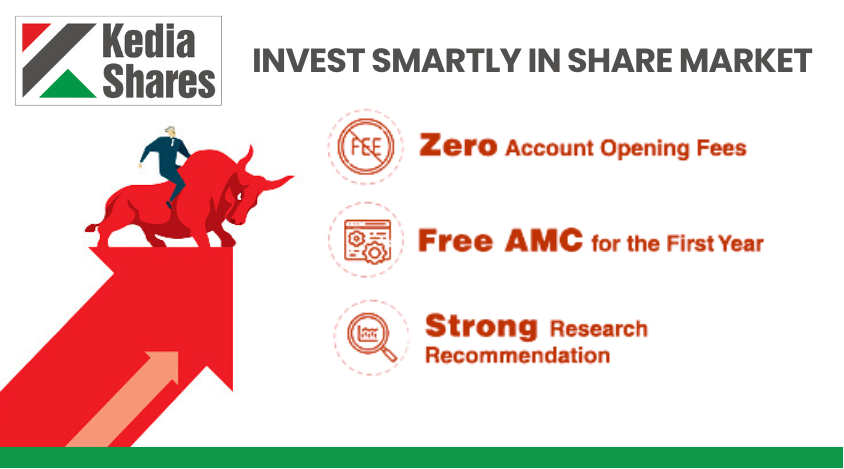 Kedia Shares

INVEST SMARTLY IN SHARE MARKET

FEE

Zero Account Opening Fees

Free AMC for the First Year

Strong Research Recommendation